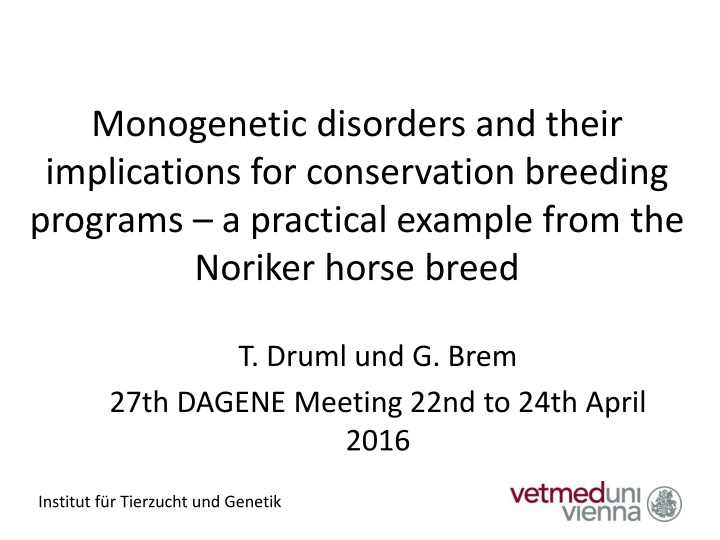 Monogenetic disorders and their implications for conservation breeding programs – a practical example from the Noriker horse breed

T. Druml und G. Brem

27th DAGENE Meeting 22nd to 24th April 2016

Institut für Tierzucht und Genetik

vetmeduni vienna